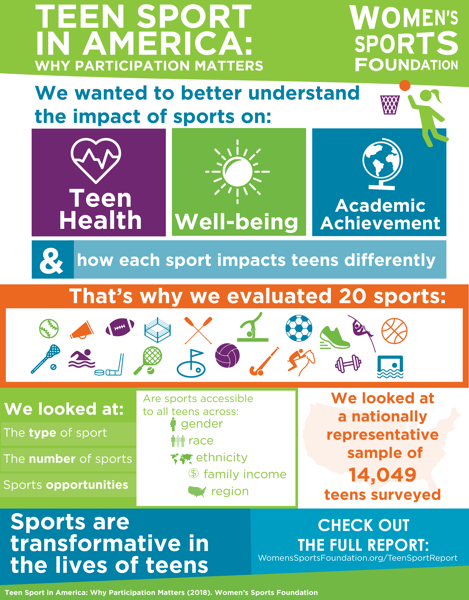 TEEN SPORT IN AMERICA: WHY PARTICIPATION MATTERS

WOMEN'S SPORTS FOUNDATION

We wanted to better understand the impact of sports on:

Teen Health

Well-being

Academic Achievement

& how each sport impacts teens differently

That's why we evaluated 20 sports:

We looked at:

The type of sport

The number of sports

Sports opportunities

Are sports accessible to all teens across:
gender
race
ethnicity
family income
region

We looked at a nationally representative sample of 14,049 teens surveyed

Sports are transformative in the lives of teens

CHECK OUT THE FULL REPORT:
WomensSportsFoundation.org/TeenSportReport

Teen Sport in America: Why Participation Matters (2018). Women's Sports Foundation